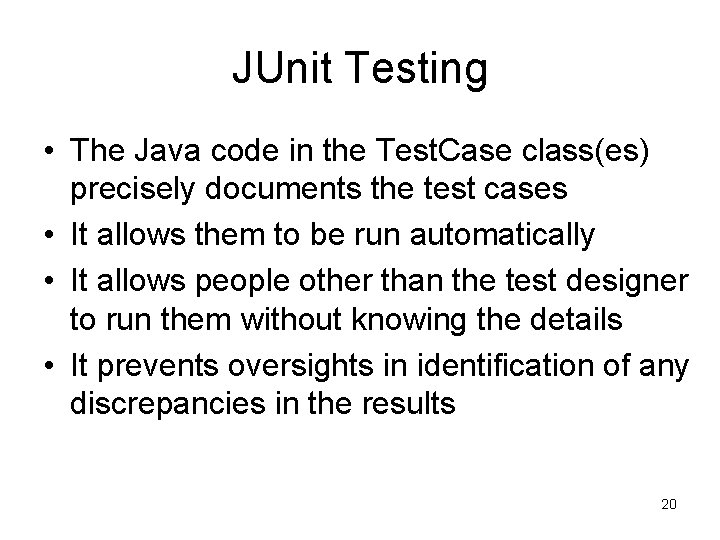 JUnit Testing

• The Java code in the TestCase class(es) precisely documents the test cases
• It allows them to be run automatically
• It allows people other than the test designer to run them without knowing the details
• It prevents oversights in identification of any discrepancies in the results

20